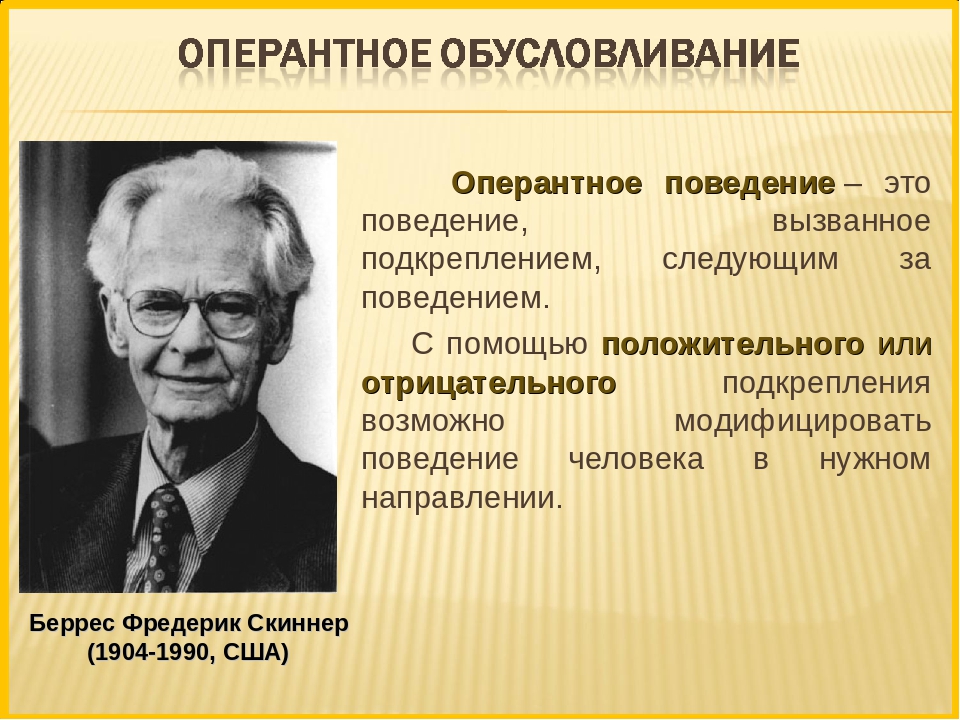 ОПЕРАНТНОЕ ОБУСЛОВЛИВАНИЕ

Оперантное поведение – это поведение, вызванное подкреплением, следующим за поведением.

С помощью положительного или отрицательного подкрепления возможно модифицировать поведение человека в нужном направлении.

Беррес Фредерик Скиннер (1904-1990, США)